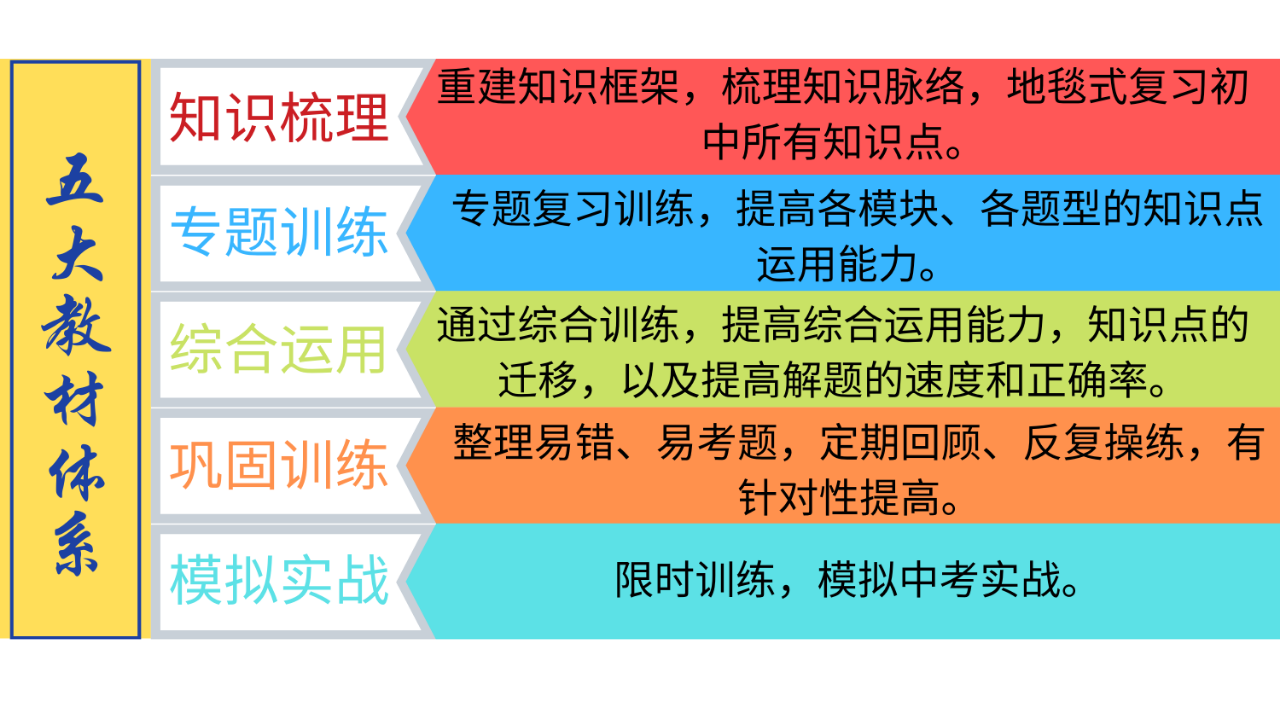 五大教材体系

知识梳理
重建知识框架，梳理知识脉络，地毯式复习初中所有知识点。

专题训练
专题复习训练，提高各模块、各题型的知识点运用能力。

综合运用
通过综合训练，提高综合运用能力，知识点的迁移，以及提高解题的速度和正确率。

巩固训练
整理易错、易考题，定期回顾、反复操练，有针对性提高。

模拟实战
限时训练，模拟中考实战。